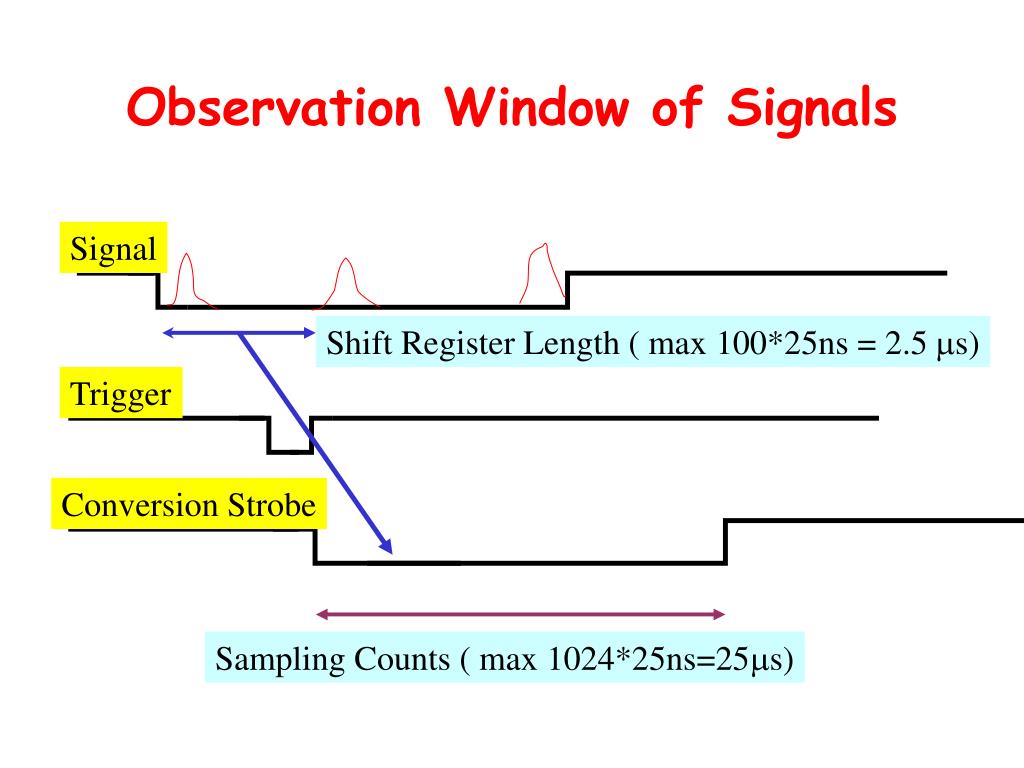 Observation Window of Signals

Signal

Shift Register Length ( max 100*25ns = 2.5 μs)

Trigger

Conversion Strobe

Sampling Counts ( max 1024*25ns=25μs)